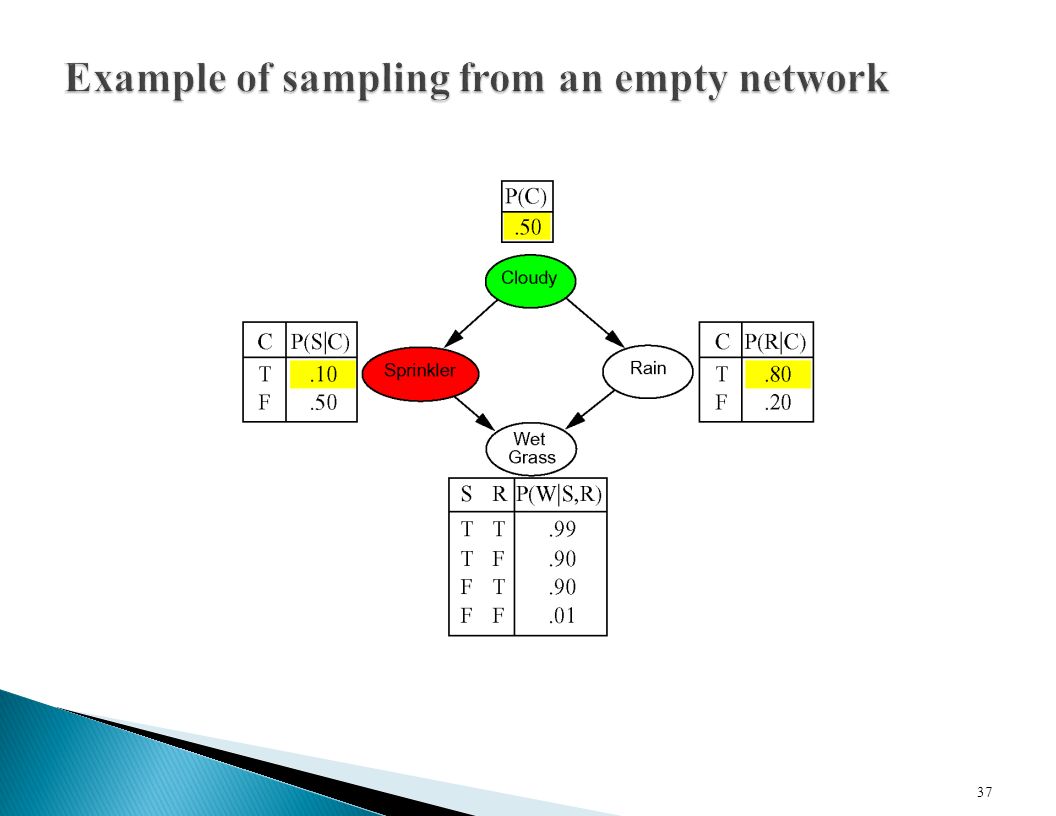 Example of sampling from an empty network

| P(C) |
|---|
| .50 |

Cloudy

| C | P(S\|C) |
|---|---|
| T | .10 |
| F | .50 |

Sprinkler

Rain

| C | P(R\|C) |
|---|---|
| T | .80 |
| F | .20 |

Wet Grass

| S | R | P(W\|S,R) |
|---|---|---|
| T | T | .99 |
| T | F | .90 |
| F | T | .90 |
| F | F | .01 |

37